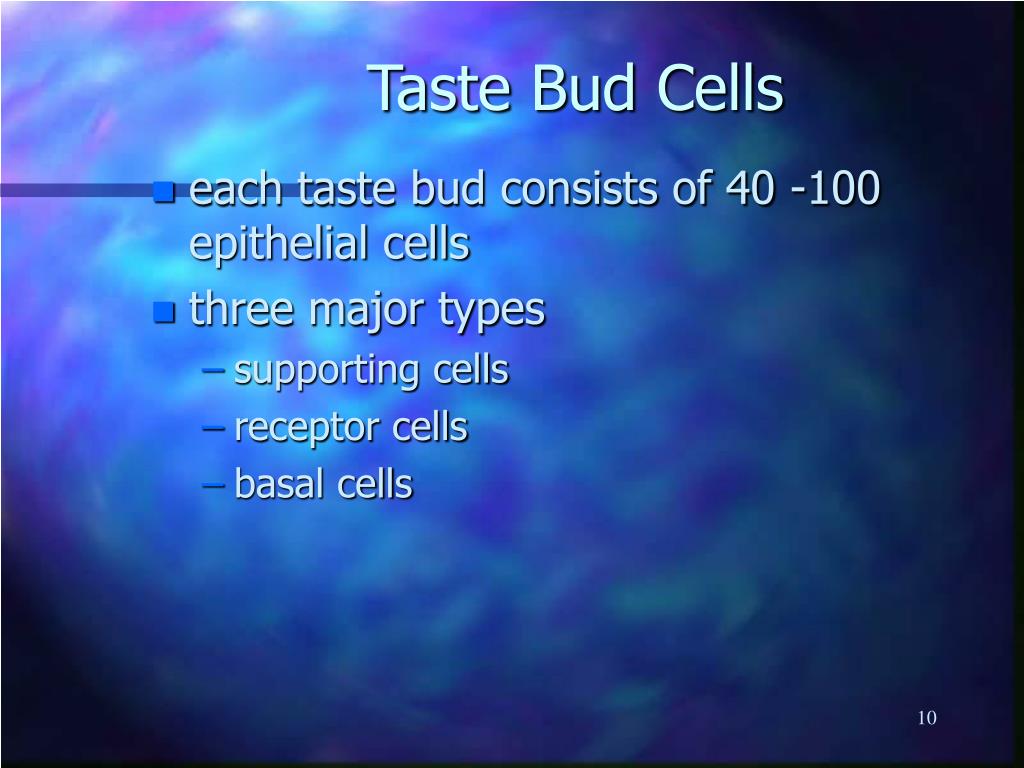 Taste Bud Cells

- each taste bud consists of 40 -100 epithelial cells
- three major types
  – supporting cells
  – receptor cells
  – basal cells

10